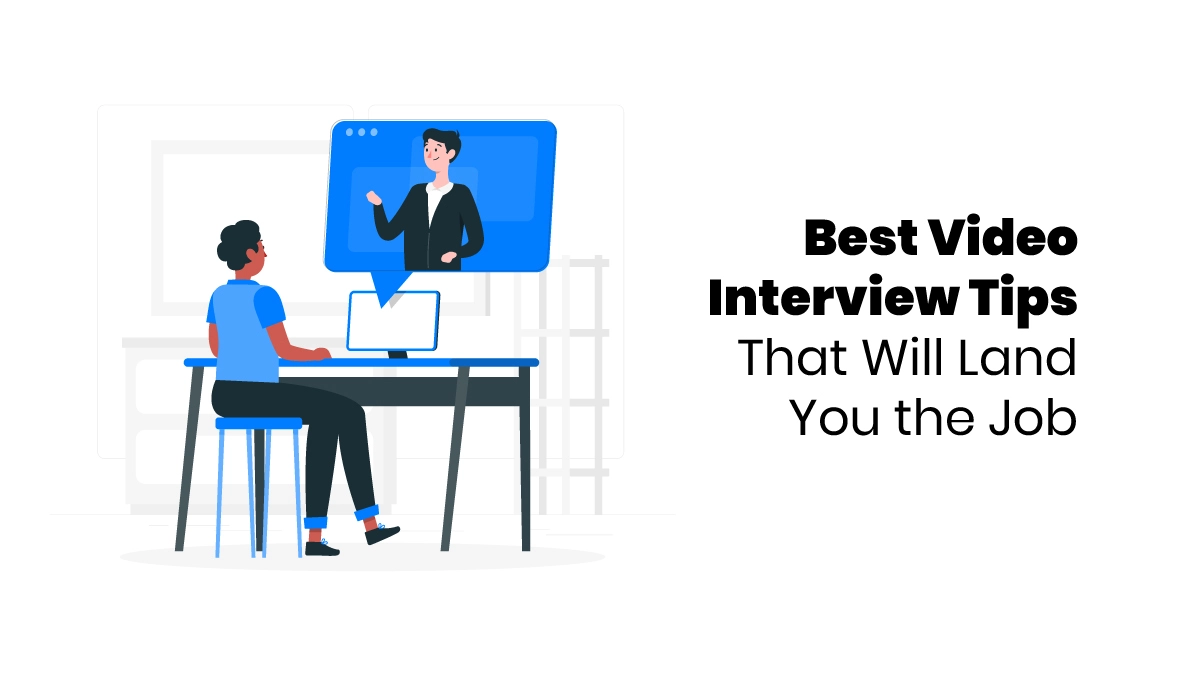 Best Video Interview Tips That Will Land You the Job